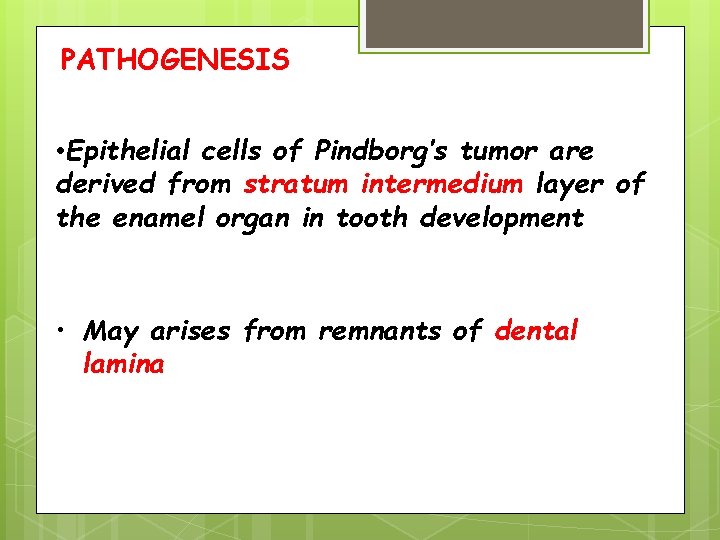 PATHOGENESIS

•Epithelial cells of Pindborg's tumor are derived from stratum intermedium layer of the enamel organ in tooth development

• May arises from remnants of dental lamina